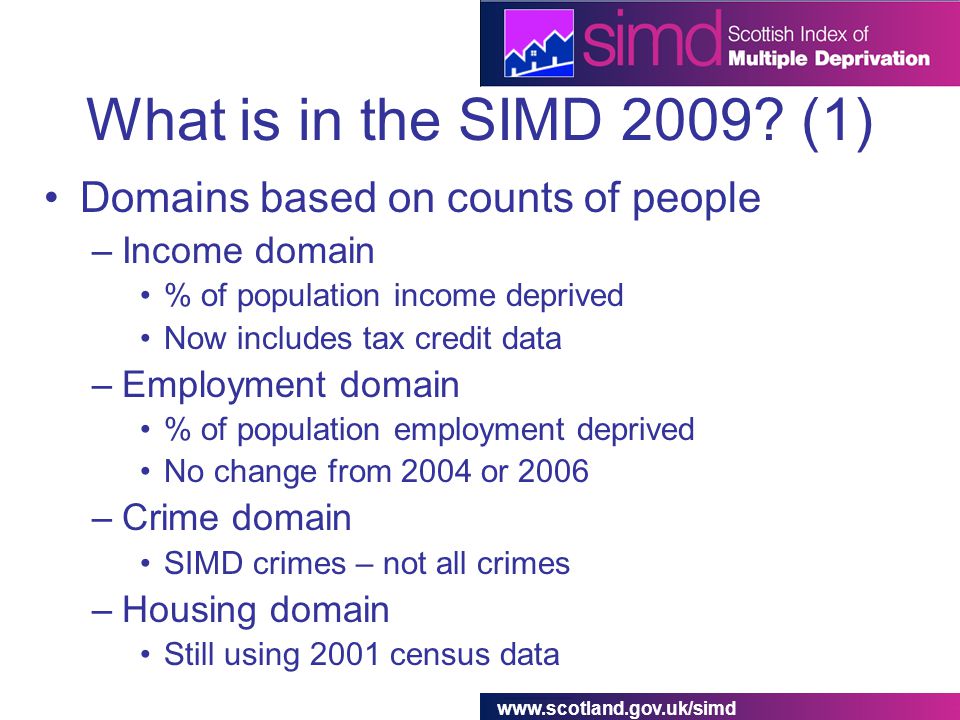 simd Scottish Index of Multiple Deprivation

What is in the SIMD 2009? (1)

• Domains based on counts of people
– Income domain
• % of population income deprived
• Now includes tax credit data
– Employment domain
• % of population employment deprived
• No change from 2004 or 2006
– Crime domain
• SIMD crimes – not all crimes
– Housing domain
• Still using 2001 census data

www.scotland.gov.uk/simd